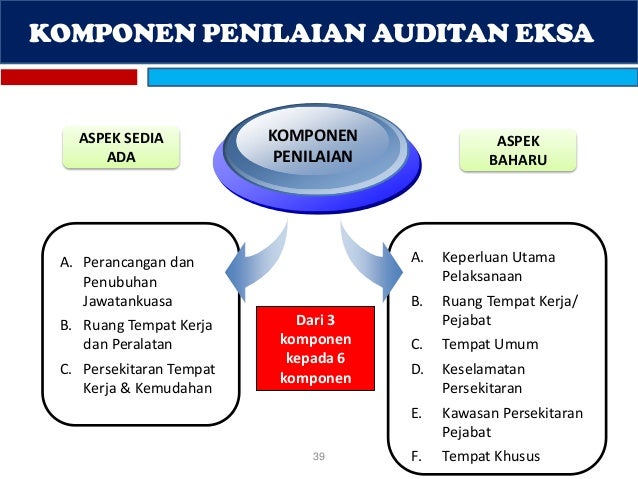 KOMPONEN PENILAIAN AUDITAN EKSA

ASPEK SEDIA ADA

KOMPONEN PENILAIAN

ASPEK BAHARU

A. Perancangan dan Penubuhan Jawatankuasa
B. Ruang Tempat Kerja dan Peralatan
C. Persekitaran Tempat Kerja & Kemudahan

Dari 3 komponen kepada 6 komponen

A. Keperluan Utama Pelaksanaan
B. Ruang Tempat Kerja/ Pejabat
C. Tempat Umum
D. Keselamatan Persekitaran
E. Kawasan Persekitaran Pejabat
F. Tempat Khusus

39